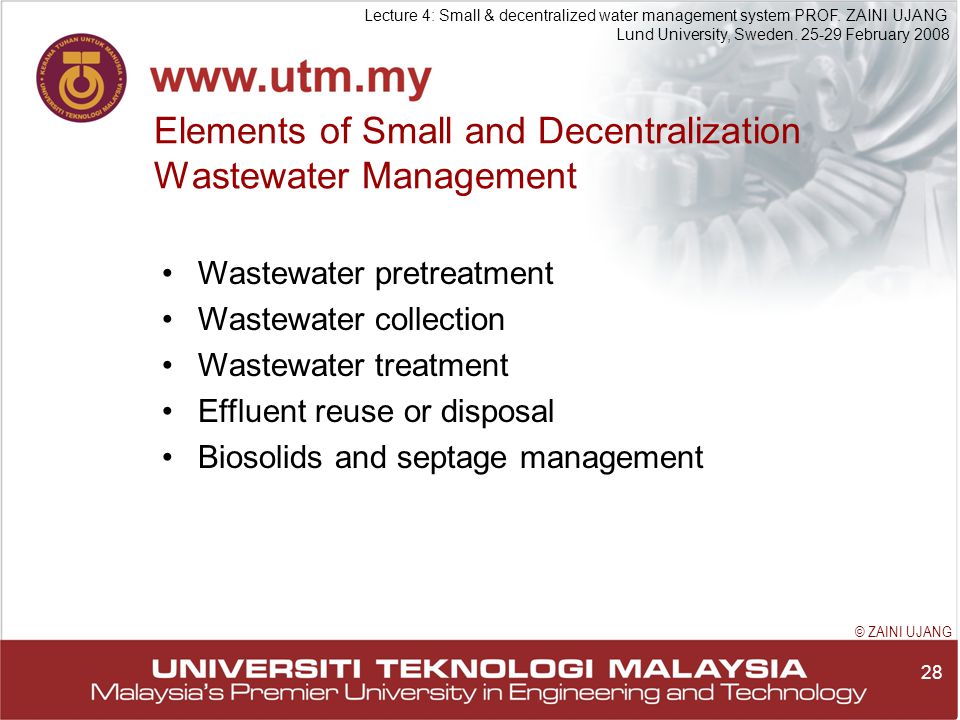 Lecture 4: Small & decentralized water management system PROF. ZAINI UJANG
Lund University, Sweden. 25-29 February 2008

KERANA TUHAN UNTUK MANUSIA
UNIVERSITI TEKNOLOGI MALAYSIA

www.utm.my

Elements of Small and Decentralization Wastewater Management

• Wastewater pretreatment
• Wastewater collection
• Wastewater treatment
• Effluent reuse or disposal
• Biosolids and septage management

© ZAINI UJANG

UNIVERSITI TEKNOLOGI MALAYSIA
Malaysia's Premier University in Engineering and Technology

28